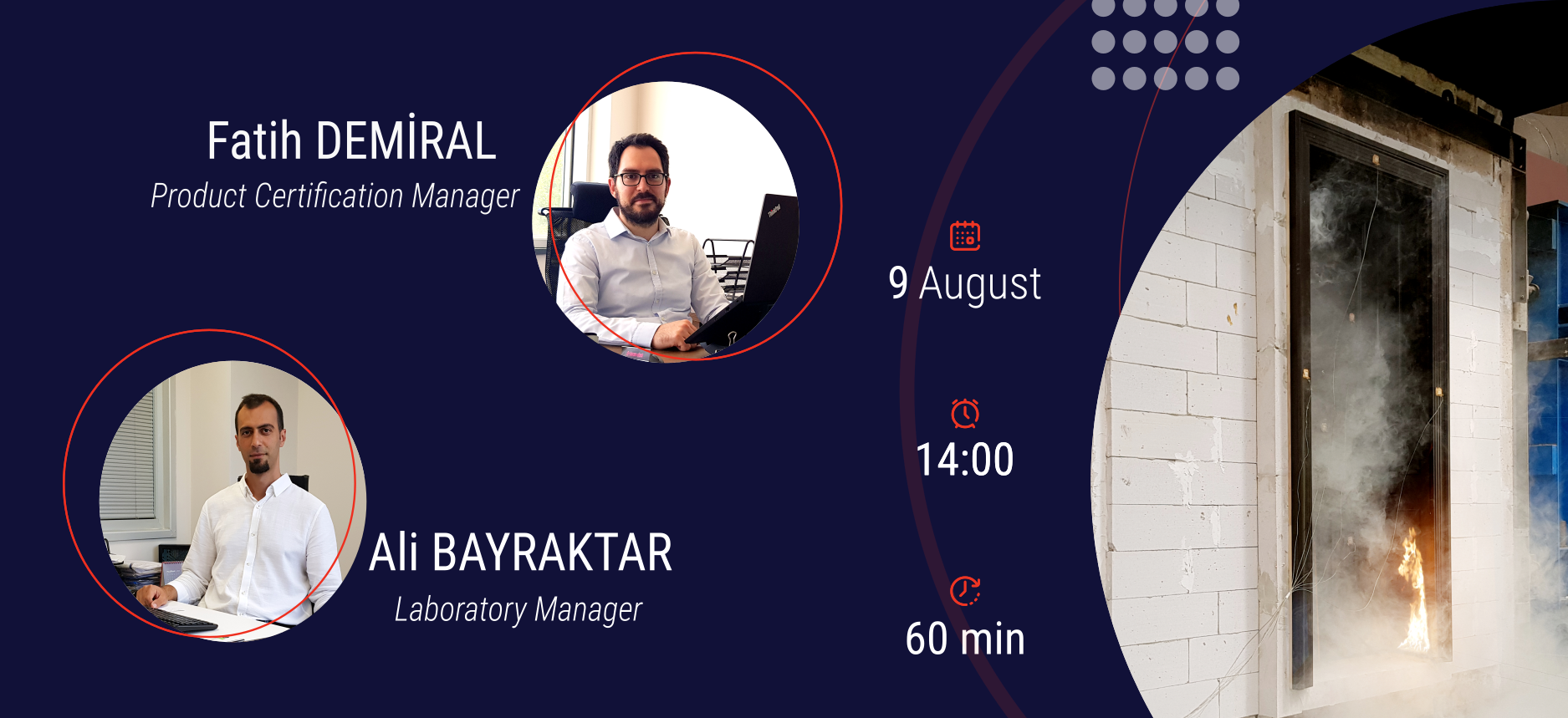 Fatih DEMİRAL
Product Certification Manager

Ali BAYRAKTAR
Laboratory Manager

9 August

14:00

60 min